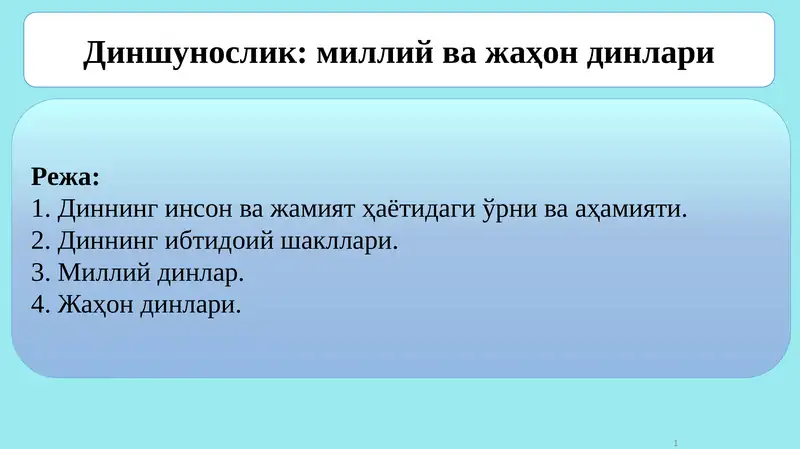 Диншунослик: миллий ва жаҳон динлари

Режа:
1. Диннинг инсон ва жамият ҳаётидаги ўрни ва аҳамияти.
2. Диннинг ибтидоий шакллари.
3. Миллий динлар.
4. Жаҳон динлари.

1